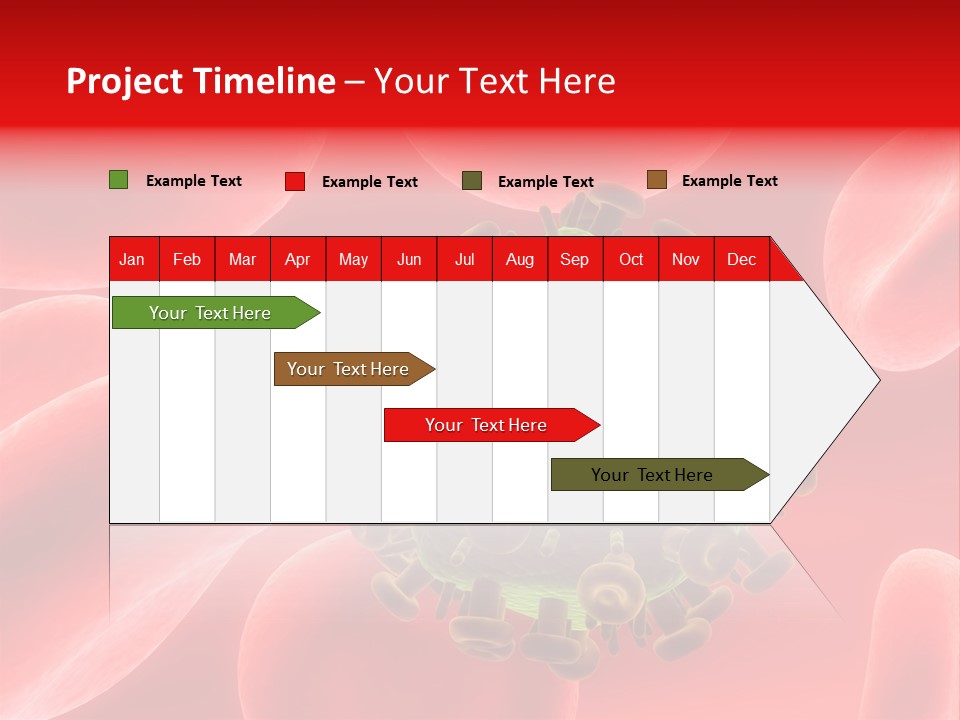 Project Timeline – Your Text Here

Example Text
Example Text
Example Text
Example Text

| Jan | Feb | Mar | Apr | May | Jun | Jul | Aug | Sep | Oct | Nov | Dec |
|---|---|---|---|---|---|---|---|---|---|---|---|

Your Text Here

Your Text Here

Your Text Here

Your Text Here